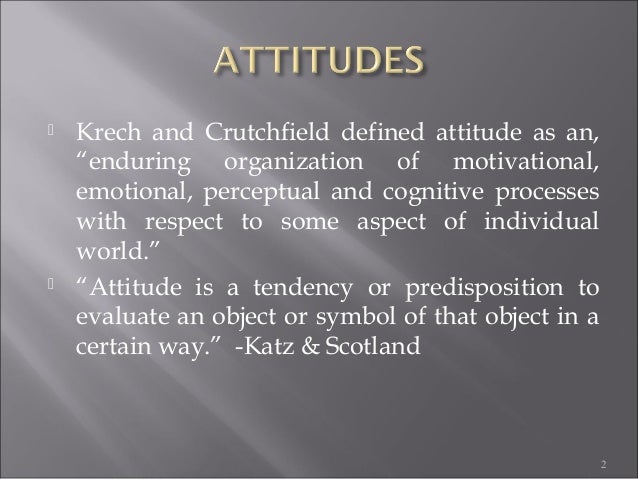 ATTITUDES

Krech and Crutchfield defined attitude as an, “enduring organization of motivational, emotional, perceptual and cognitive processes with respect to some aspect of individual world.”

“Attitude is a tendency or predisposition to evaluate an object or symbol of that object in a certain way.” -Katz & Scotland

2